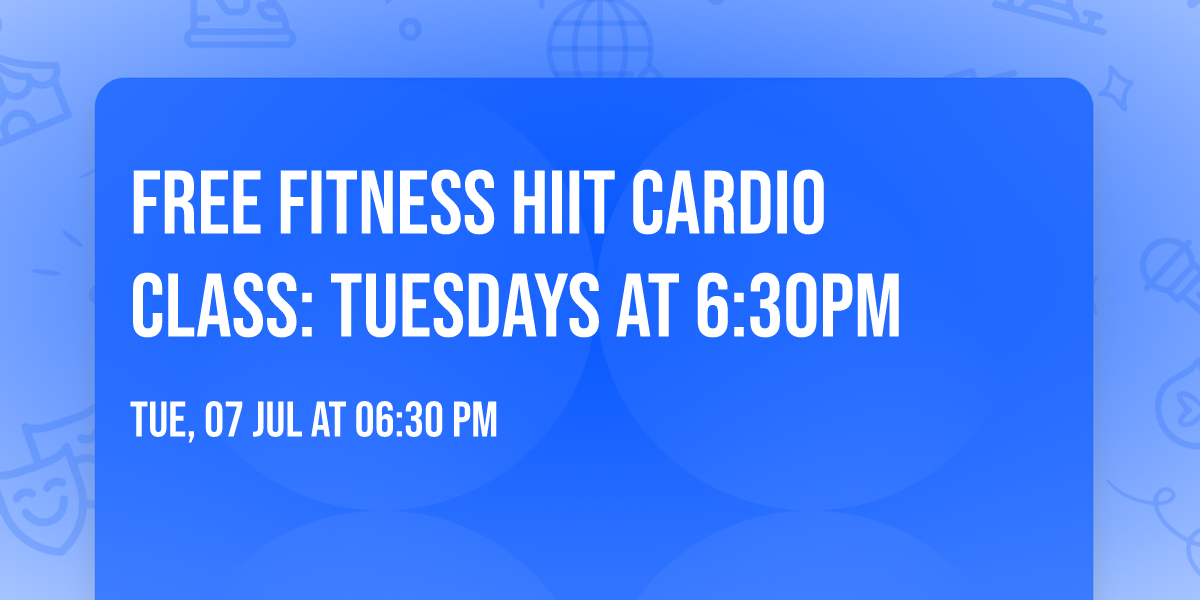 FREE FITNESS HIIT CARDIO CLASS: TUESDAYS AT 6:30PM

TUE, 07 JUL AT 06:30 PM